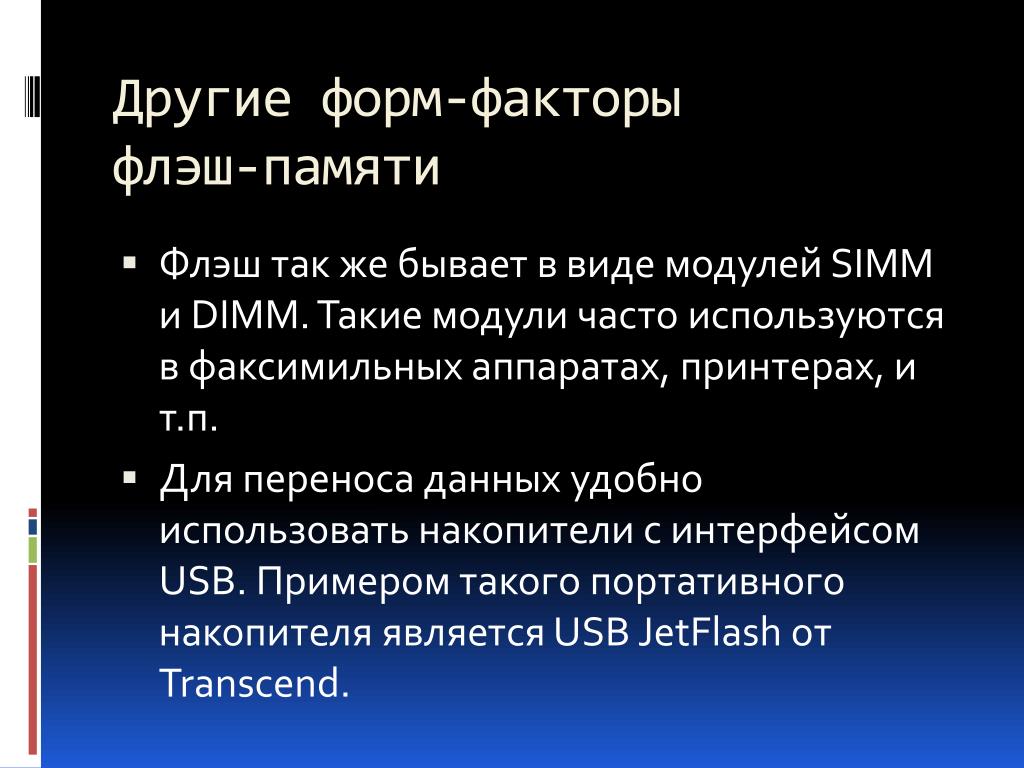 Другие форм-факторы флэш-памяти

▪ Флэш так же бывает в виде модулей SIMM и DIMM. Такие модули часто используются в факсимильных аппаратах, принтерах, и т.п.

▪ Для переноса данных удобно использовать накопители с интерфейсом USB. Примером такого портативного накопителя является USB JetFlash от Transcend.